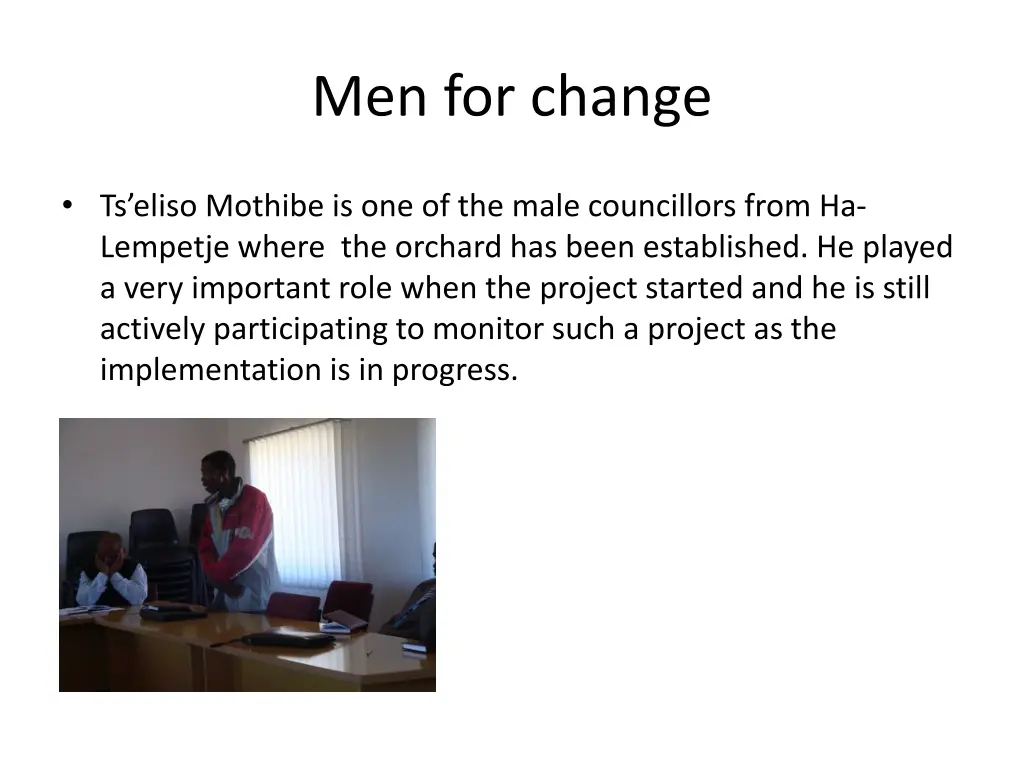 Men for change

• Ts'eliso Mothibe is one of the male councillors from Ha-Lempetje where the orchard has been established. He played a very important role when the project started and he is still actively participating to monitor such a project as the implementation is in progress.